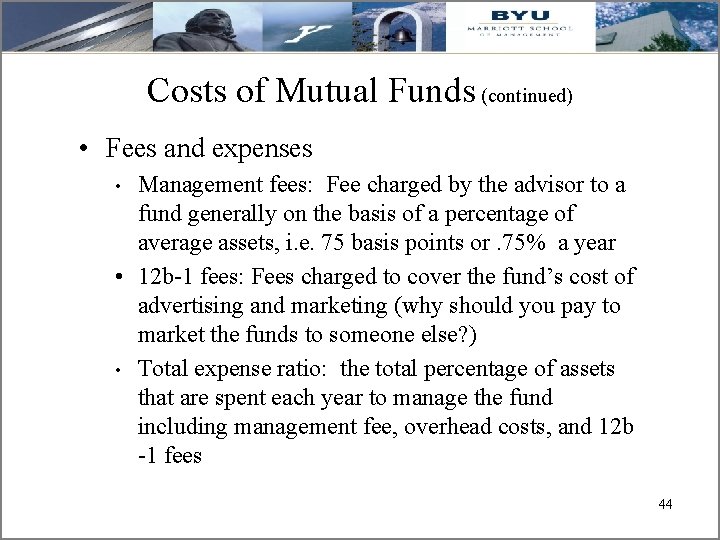 BYU
MARRIOTT SCHOOL
OF MANAGEMENT

Costs of Mutual Funds (continued)

• Fees and expenses
• Management fees: Fee charged by the advisor to a fund generally on the basis of a percentage of average assets, i.e. 75 basis points or .75% a year
• 12b-1 fees: Fees charged to cover the fund's cost of advertising and marketing (why should you pay to market the funds to someone else?)
• Total expense ratio: the total percentage of assets that are spent each year to manage the fund including management fee, overhead costs, and 12b -1 fees

44